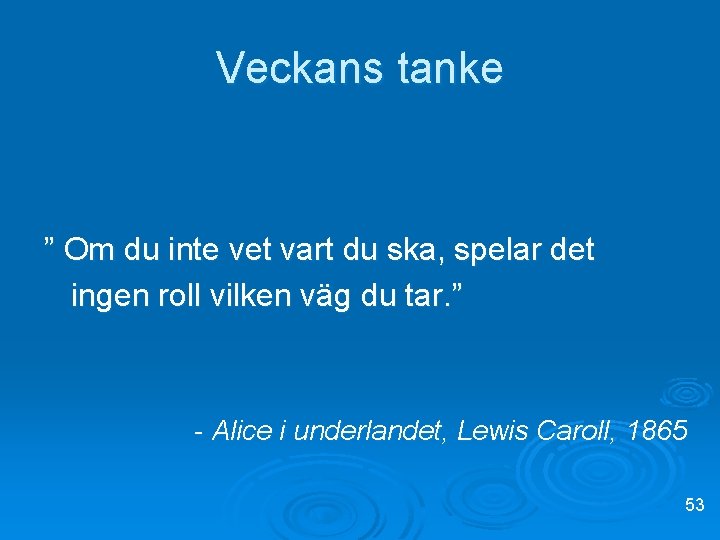 Veckans tanke

” Om du inte vet vart du ska, spelar det ingen roll vilken väg du tar.”

- Alice i underlandet, Lewis Caroll, 1865

53